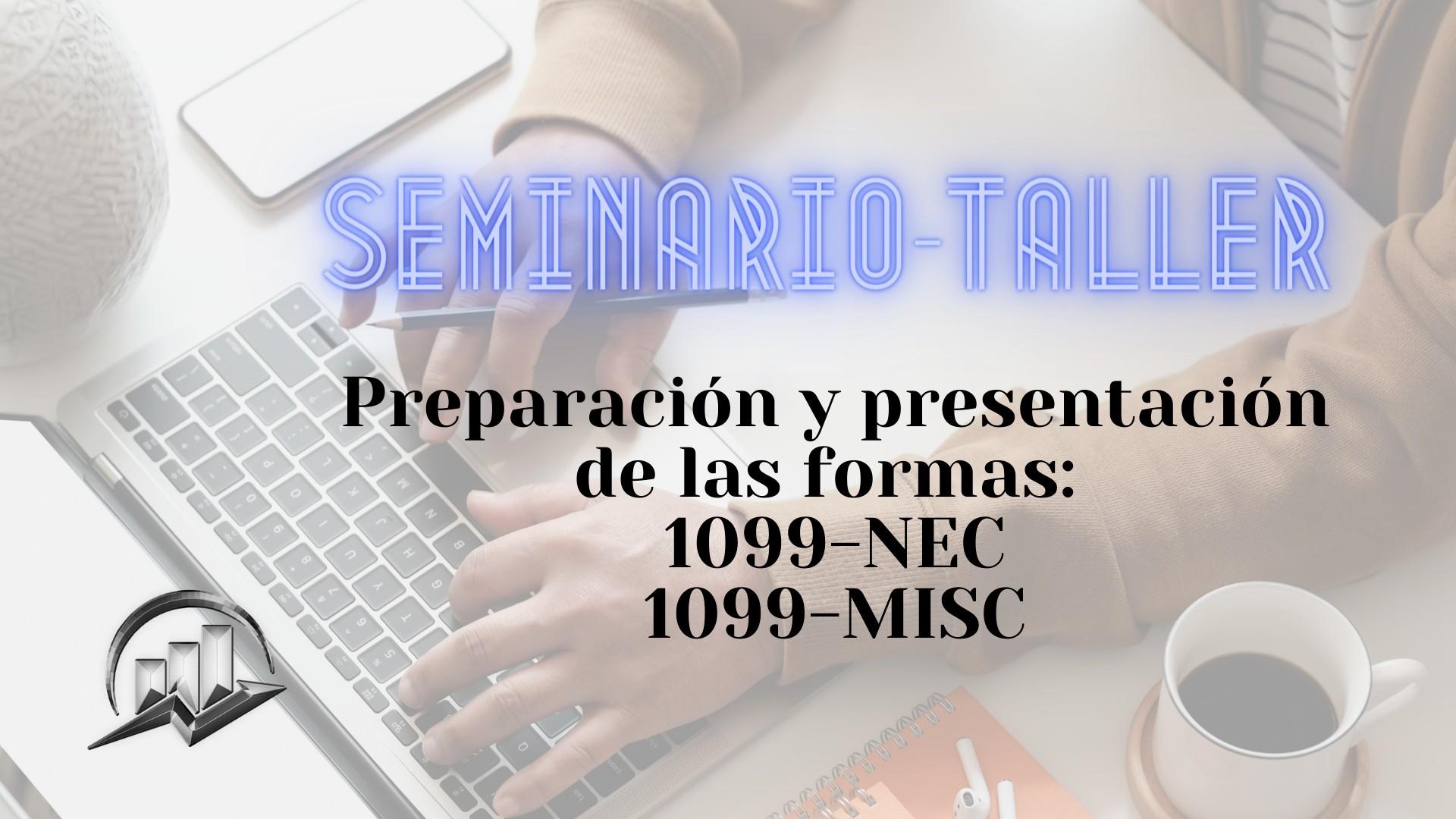 SEMINARIO-TALLER

Preparación y presentación de las formas:
1099-NEC
1099-MISC